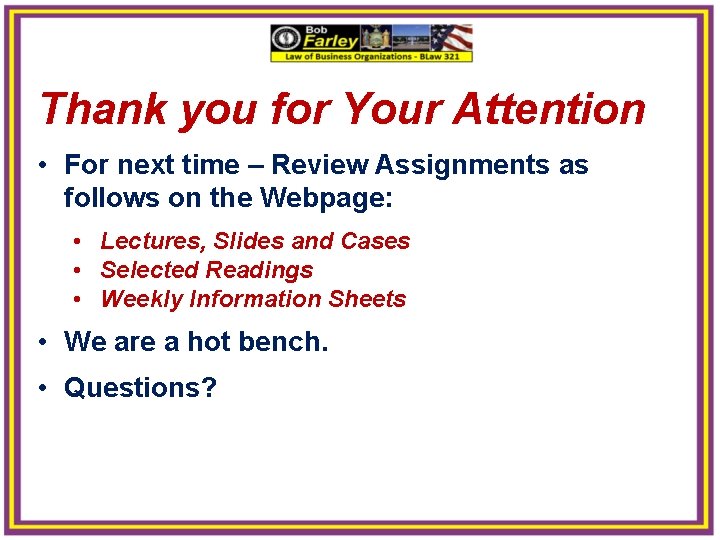 Bob
Farley
Law of Business Organizations - BLaw 321

Thank you for Your Attention

• For next time – Review Assignments as follows on the Webpage:

• Lectures, Slides and Cases
• Selected Readings
• Weekly Information Sheets

• We are a hot bench.

• Questions?